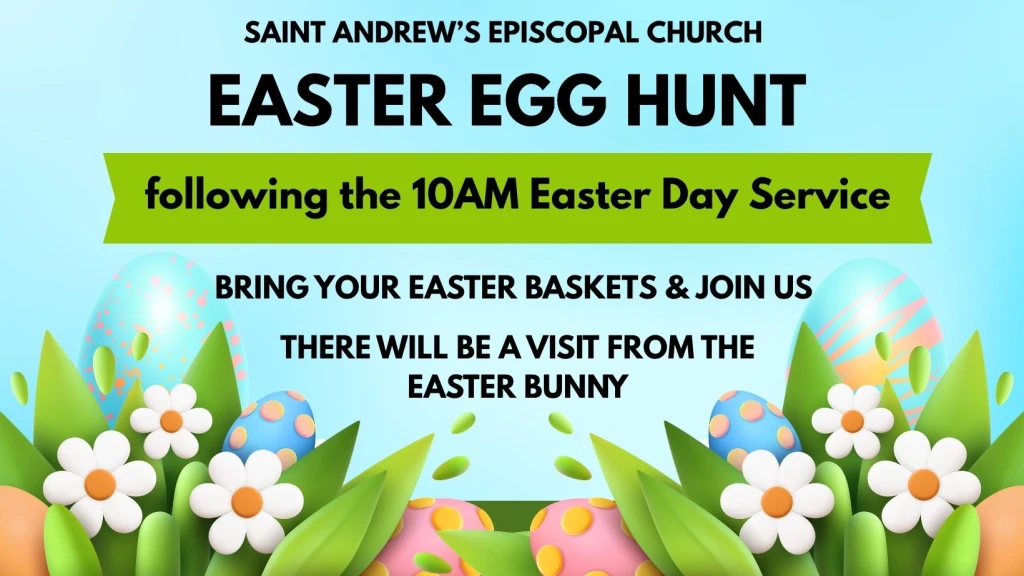 SAINT ANDREW'S EPISCOPAL CHURCH

EASTER EGG HUNT

following the 10AM Easter Day Service

BRING YOUR EASTER BASKETS & JOIN US

THERE WILL BE A VISIT FROM THE EASTER BUNNY